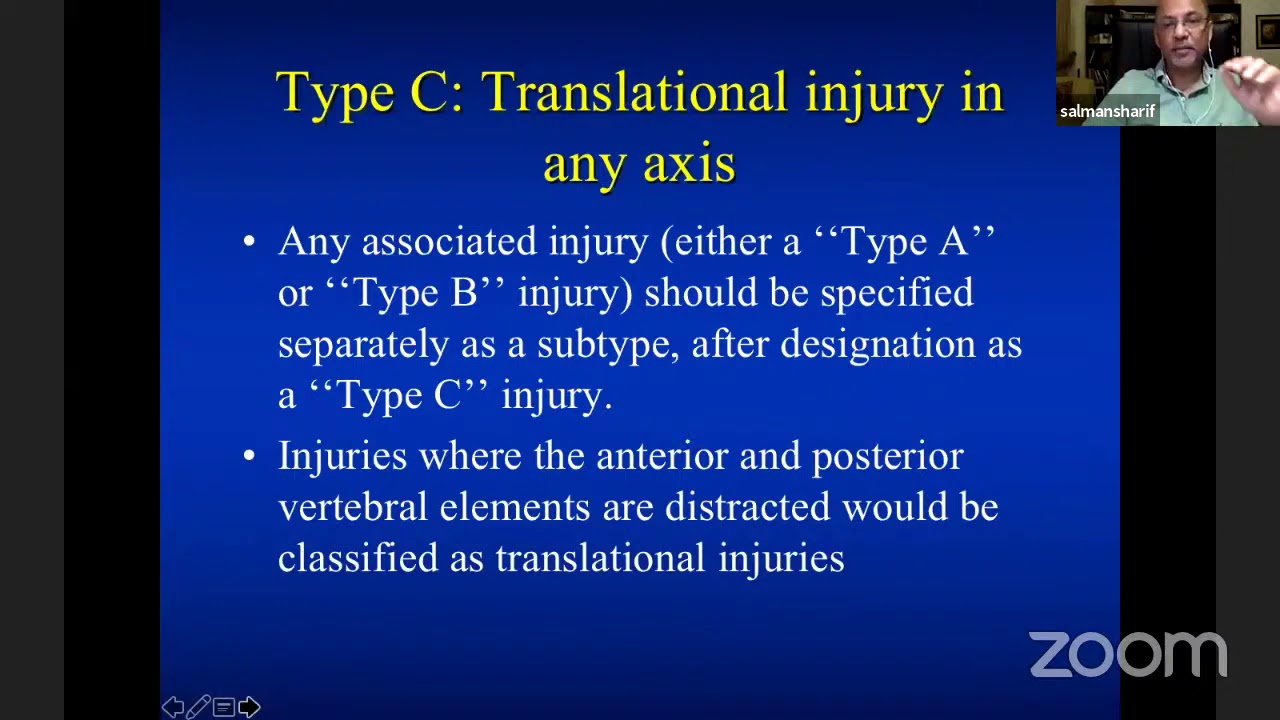 salmansharif

Type C: Translational injury in any axis

• Any associated injury (either a ‘‘Type A’’ or ‘‘Type B’’ injury) should be specified separately as a subtype, after designation as a ‘‘Type C’’ injury.

• Injuries where the anterior and posterior vertebral elements are distracted would be classified as translational injuries

zoom